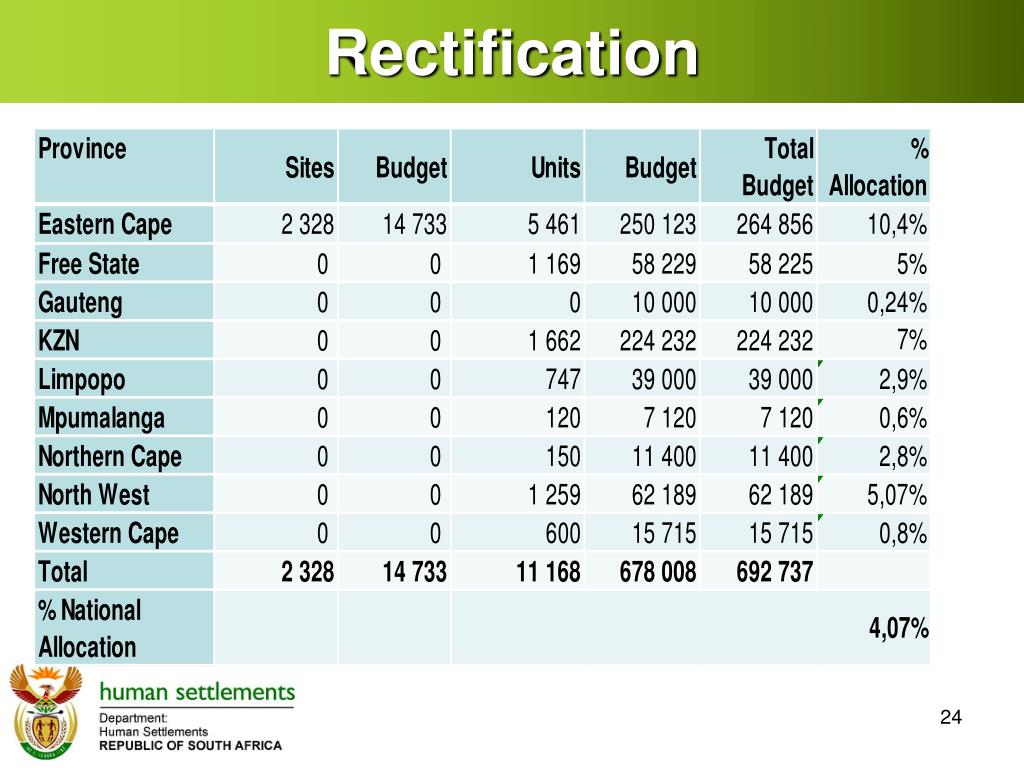 Rectification

| Province | Sites | Budget | Units | Budget | Total Budget | % Allocation |
|---|---|---|---|---|---|---|
| Eastern Cape | 2 328 | 14 733 | 5 461 | 250 123 | 264 856 | 10,4% |
| Free State | 0 | 0 | 1 169 | 58 229 | 58 225 | 5% |
| Gauteng | 0 | 0 | 0 | 10 000 | 10 000 | 0,24% |
| KZN | 0 | 0 | 1 662 | 224 232 | 224 232 | 7% |
| Limpopo | 0 | 0 | 747 | 39 000 | 39 000 | 2,9% |
| Mpumalanga | 0 | 0 | 120 | 7 120 | 7 120 | 0,6% |
| Northern Cape | 0 | 0 | 150 | 11 400 | 11 400 | 2,8% |
| North West | 0 | 0 | 1 259 | 62 189 | 62 189 | 5,07% |
| Western Cape | 0 | 0 | 600 | 15 715 | 15 715 | 0,8% |
| Total | 2 328 | 14 733 | 11 168 | 678 008 | 692 737 | |
| % National Allocation | | | | | | 4,07% |

human settlements
Department:
Human Settlements
REPUBLIC OF SOUTH AFRICA

24